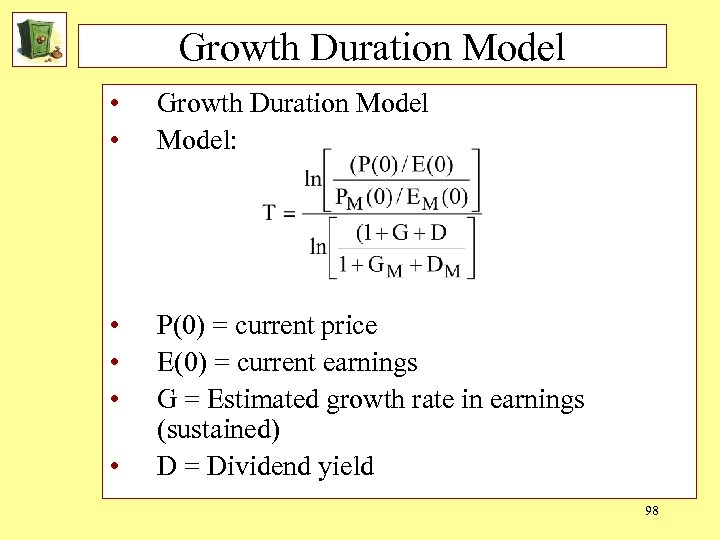 Growth Duration Model

• Growth Duration Model
• Model:

$T = \frac{\ln\left[\frac{(P(0)/E(0)}{P_M(0)/E_M(0)}\right]}{\ln\left[\frac{(1+G+D}{1+G_M+D_M}\right]}$

• P(0) = current price
• E(0) = current earnings
• G = Estimated growth rate in earnings (sustained)
• D = Dividend yield

98